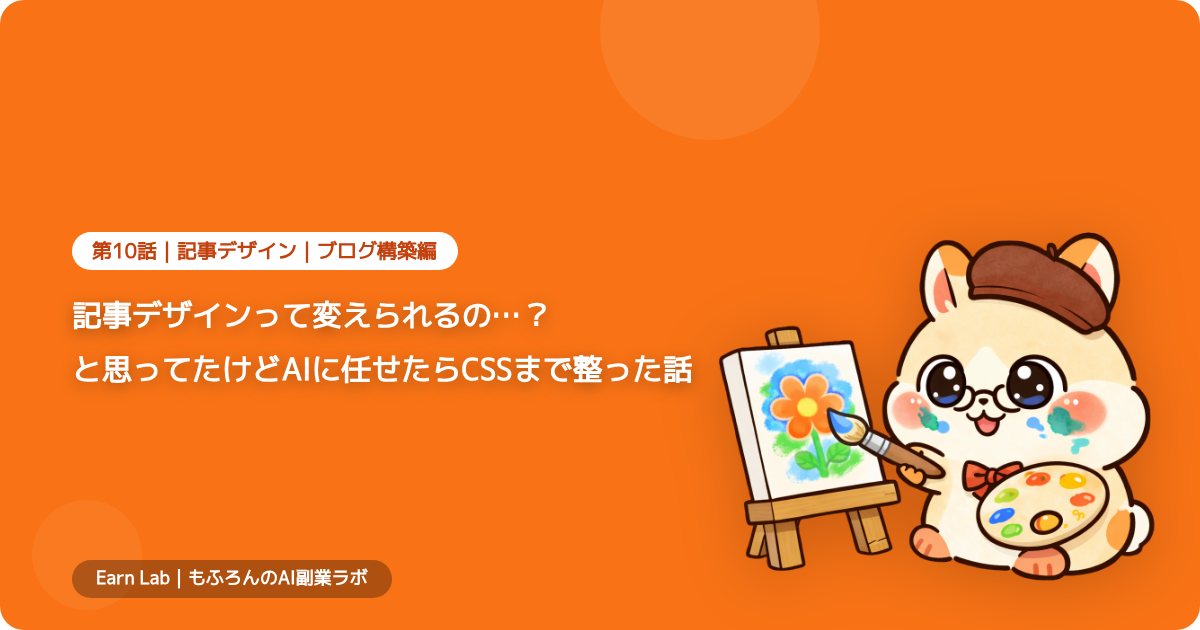 第10話 | 記事デザイン | ブログ構築編

記事デザインって変えられるの…？
と思ってたけどAIに任せたらCSSまで整った話

Earn Lab | もふろんのAI副業ラボ